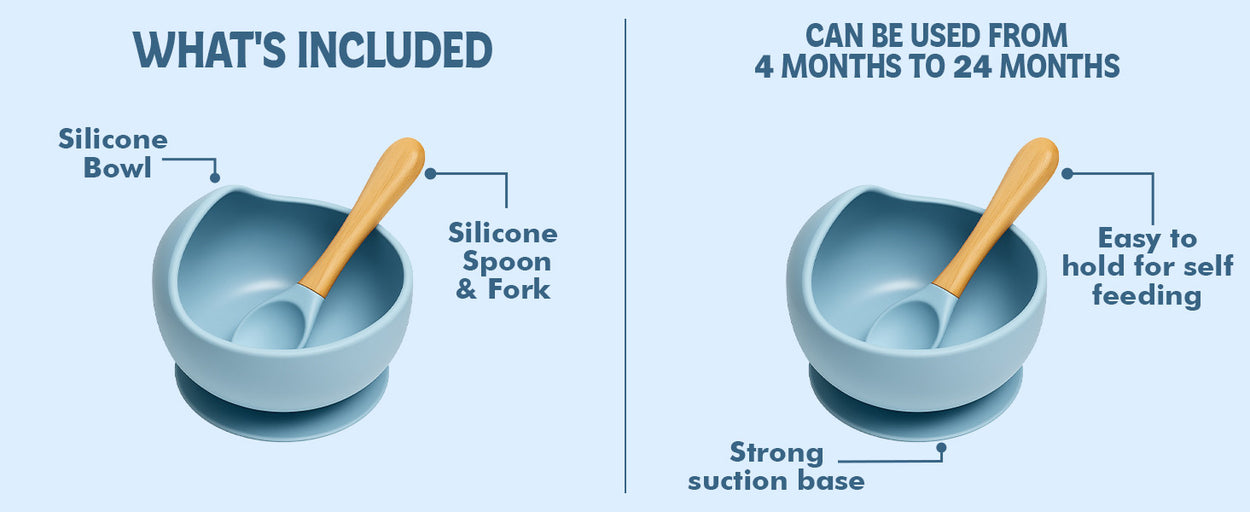 WHAT'S INCLUDED

Silicone Bowl

Silicone Spoon & Fork

CAN BE USED FROM 4 MONTHS TO 24 MONTHS

Easy to hold for self feeding

Strong suction base